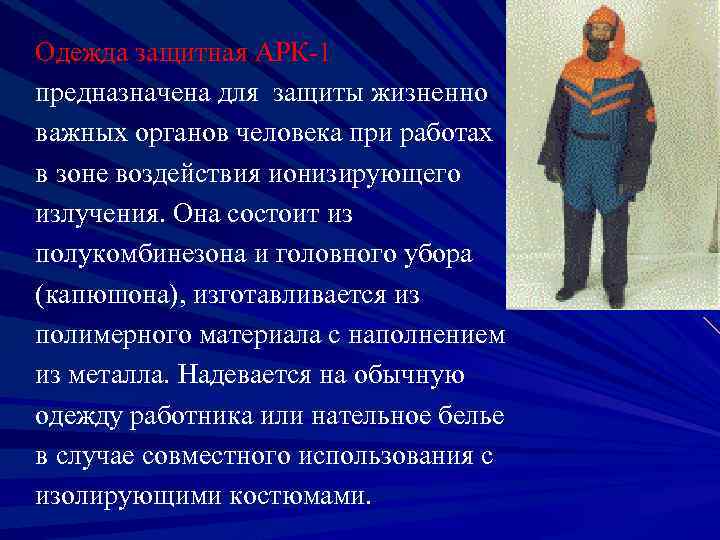 Одежда защитная АРК-1 предназначена для защиты жизненно важных органов человека при работах в зоне воздействия ионизирующего излучения. Она состоит из полукомбинезона и головного убора (капюшона), изготавливается из полимерного материала с наполнением из металла. Надевается на обычную одежду работника или нательное белье в случае совместного использования с изолирующими костюмами.